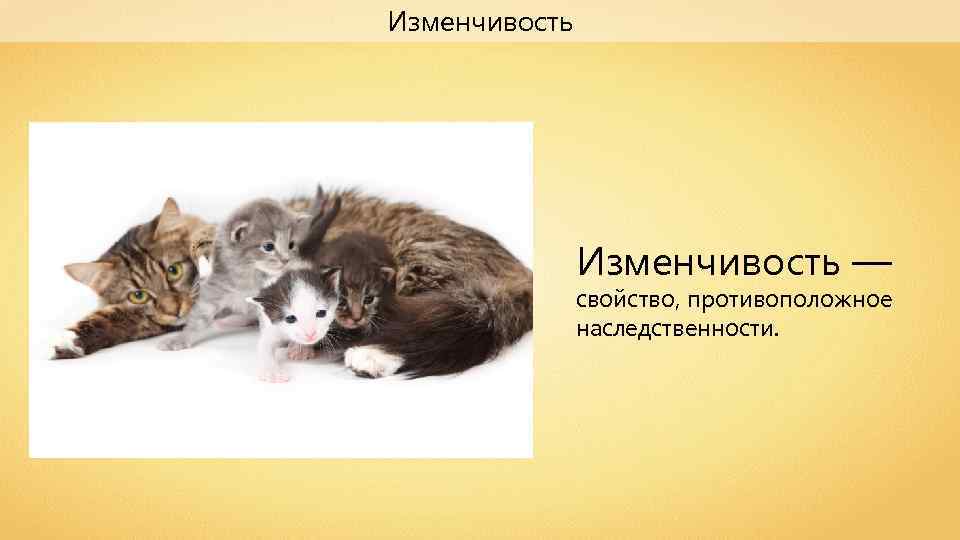 Изменчивость

Изменчивость —

свойство, противоположное наследственности.